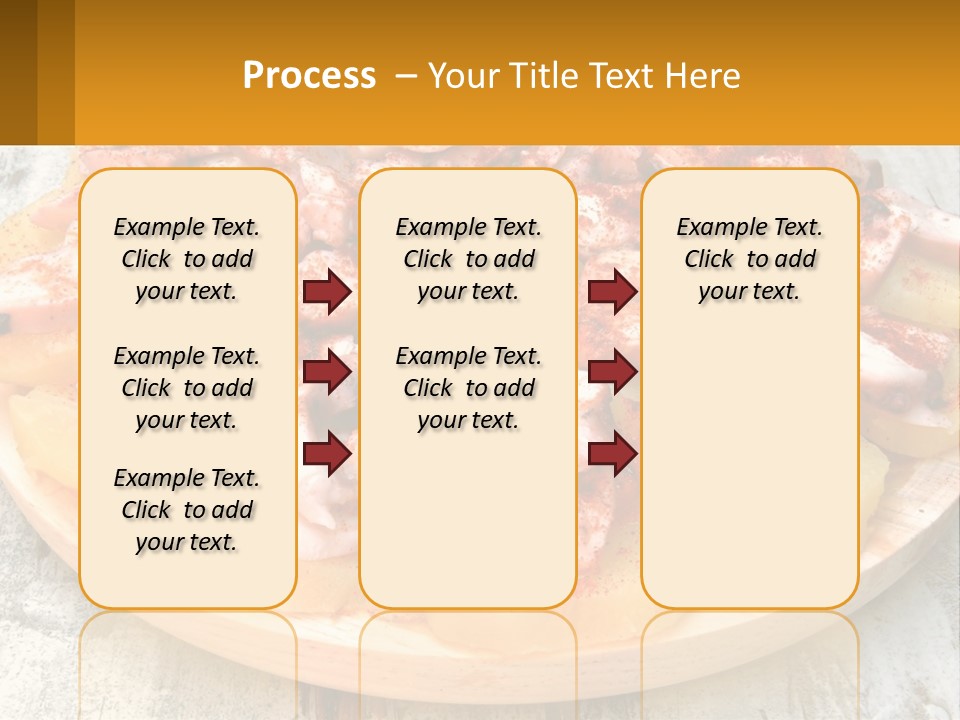 Process – Your Title Text Here

Example Text. Click to add your text.

Example Text. Click to add your text.

Example Text. Click to add your text.

Example Text. Click to add your text.

Example Text. Click to add your text.

Example Text. Click to add your text.